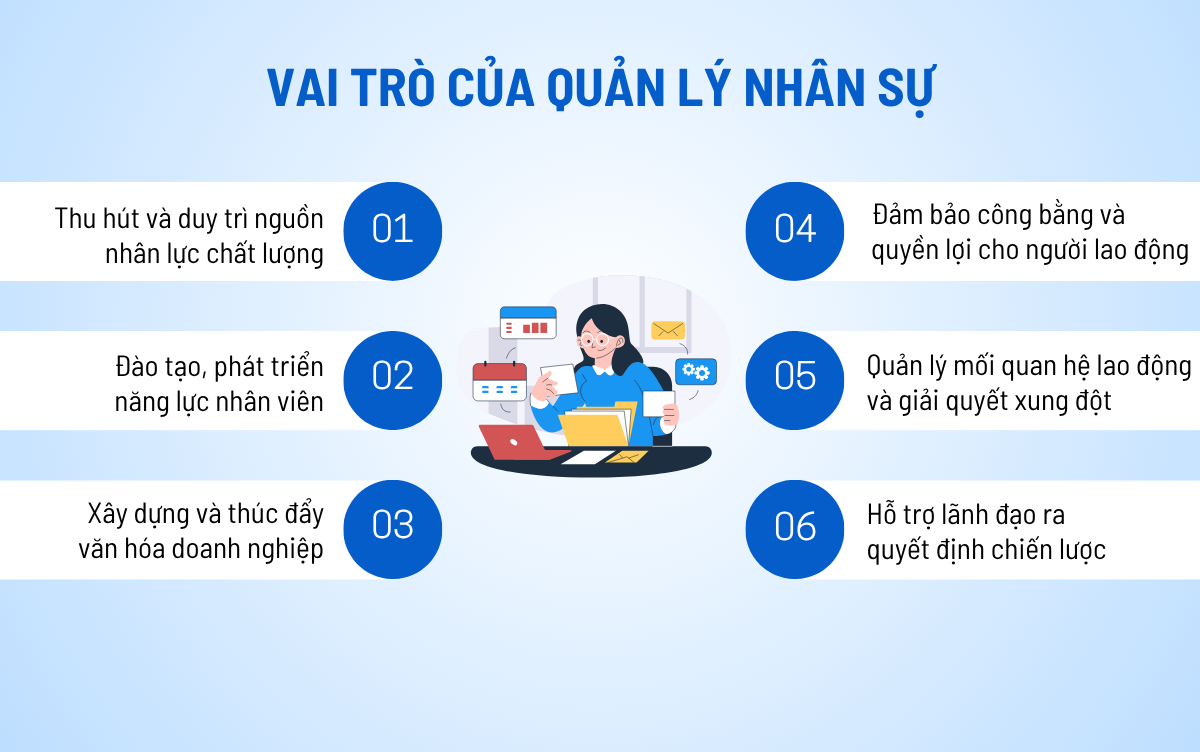 VAI TRÒ CỦA QUẢN LÝ NHÂN SỰ

Thu hút và duy trì nguồn nhân lực chất lượng

01

Đào tạo, phát triển năng lực nhân viên

02

Xây dựng và thúc đẩy văn hóa doanh nghiệp

03

04

Đảm bảo công bằng và quyền lợi cho người lao động

05

Quản lý mối quan hệ lao động và giải quyết xung đột

06

Hỗ trợ lãnh đạo ra quyết định chiến lược